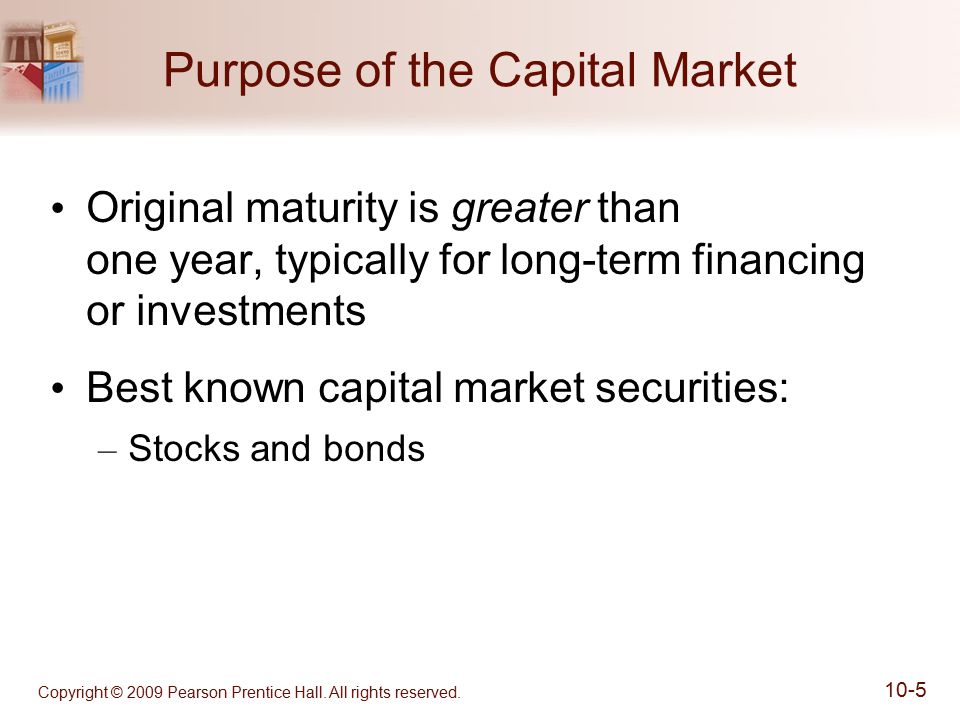 Purpose of the Capital Market

• Original maturity is greater than one year, typically for long-term financing or investments

• Best known capital market securities:
– Stocks and bonds

Copyright © 2009 Pearson Prentice Hall. All rights reserved.

10-5